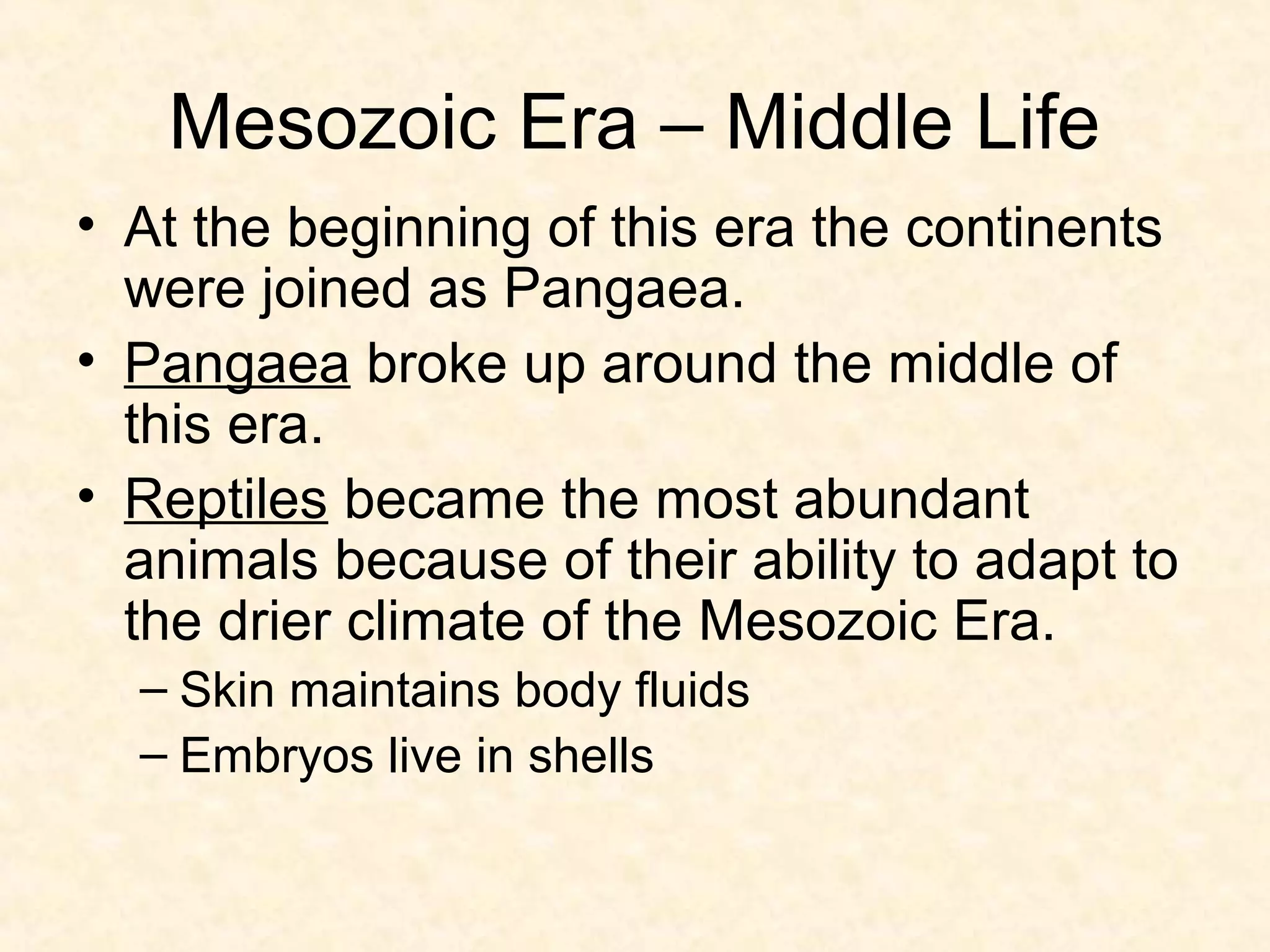 Mesozoic Era – Middle Life

• At the beginning of this era the continents were joined as Pangaea.
• Pangaea broke up around the middle of this era.
• Reptiles became the most abundant animals because of their ability to adapt to the drier climate of the Mesozoic Era.
– Skin maintains body fluids
– Embryos live in shells